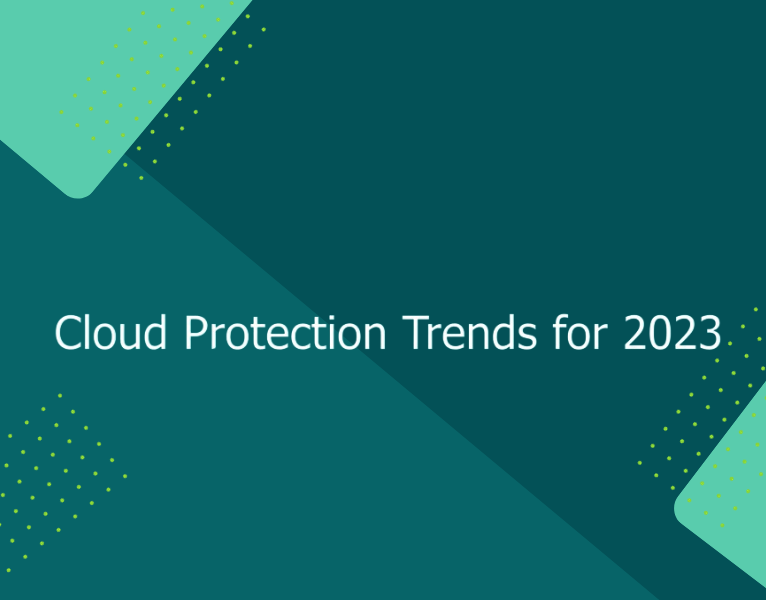 Cloud Protection Trends for 2023